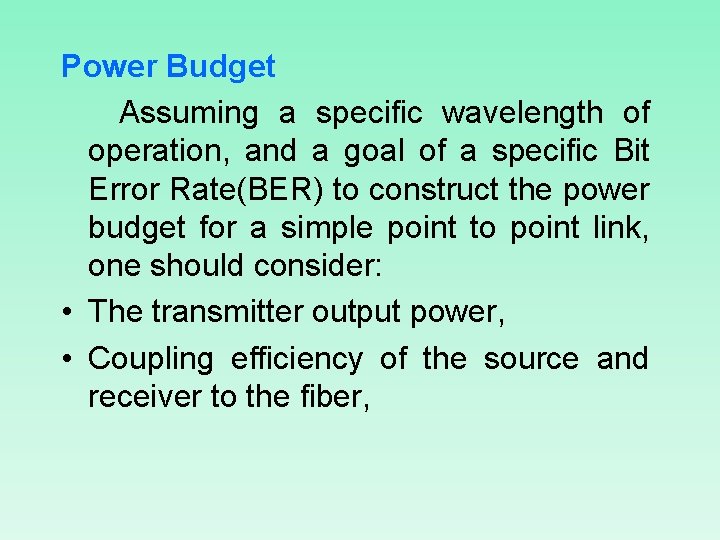 Power Budget

Assuming a specific wavelength of operation, and a goal of a specific Bit Error Rate(BER) to construct the power budget for a simple point to point link, one should consider:

• The transmitter output power,

• Coupling efficiency of the source and receiver to the fiber,